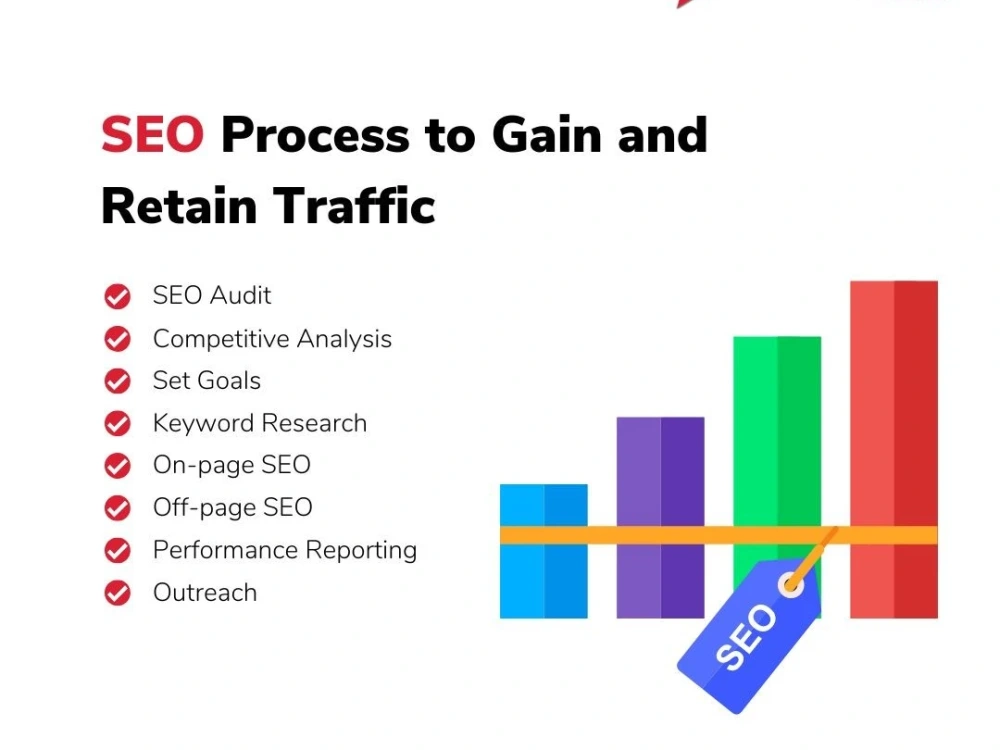 SEO Process to Gain and Retain Traffic

SEO Audit
Competitive Analysis
Set Goals
Keyword Research
On-page SEO
Off-page SEO
Performance Reporting
Outreach

SEO